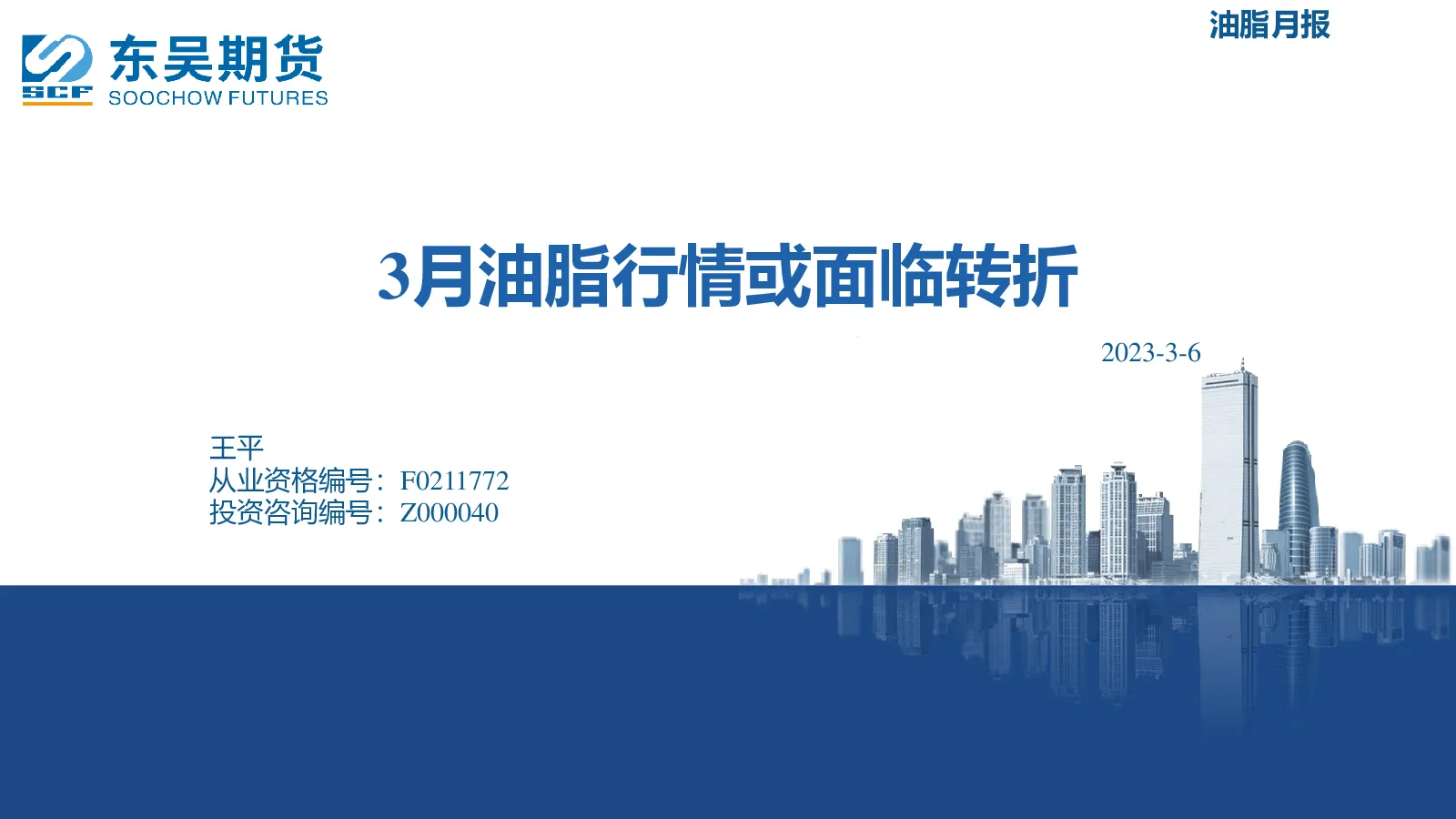 SCF 东吴期货
SOOCHOW FUTURES

油脂月报

3月油脂行情或面临转折

2023-3-6

王平
从业资格编号：F0211772
投资咨询编号：Z000040